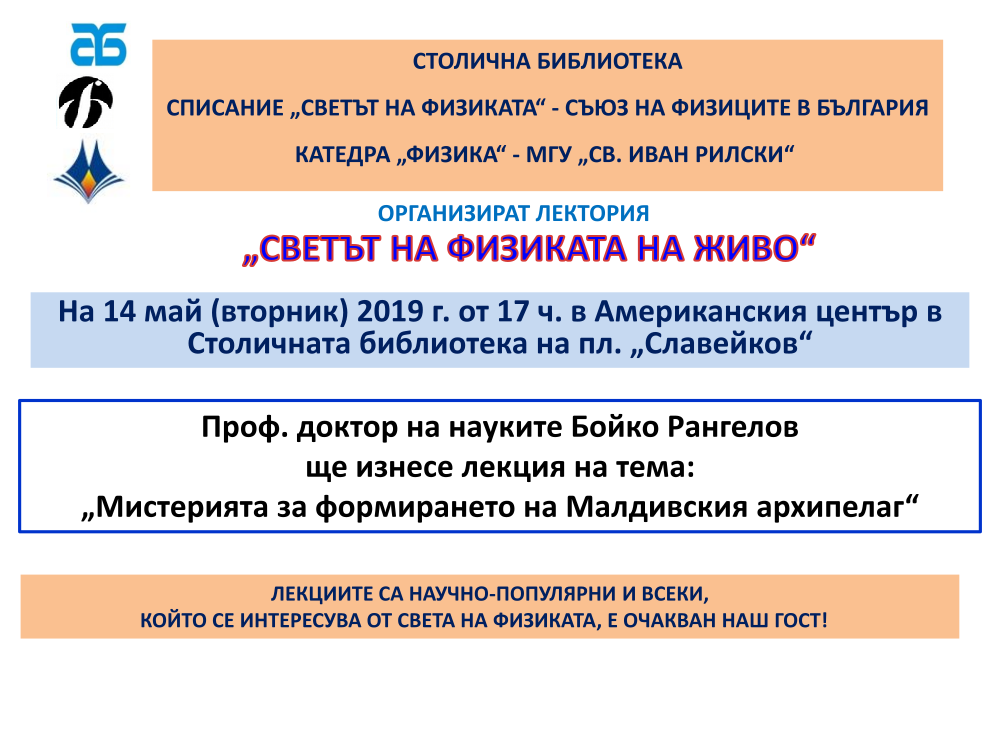 СТОЛИЧНА БИБЛИОТЕКА

СПИСАНИЕ „СВЕТЪТ НА ФИЗИКАТА“ - СЪЮЗ НА ФИЗИЦИТЕ В БЪЛГАРИЯ

КАТЕДРА „ФИЗИКА“ - МГУ „СВ. ИВАН РИЛСКИ“

ОРГАНИЗИРАТ ЛЕКТОРИЯ

„СВЕТЪТ НА ФИЗИКАТА НА ЖИВО“

На 14 май (вторник) 2019 г. от 17 ч. в Американския център в Столичната библиотека на пл. „Славейков“

Проф. доктор на науките Бойко Рангелов
ще изнесе лекция на тема:
„Мистерията за формирането на Малдивския архипелаг“

ЛЕКЦИИТЕ СА НАУЧНО-ПОПУЛЯРНИ И ВСЕКИ,
КОЙТО СЕ ИНТЕРЕСУВА ОТ СВЕТА НА ФИЗИКАТА, Е ОЧАКВАН НАШ ГОСТ!